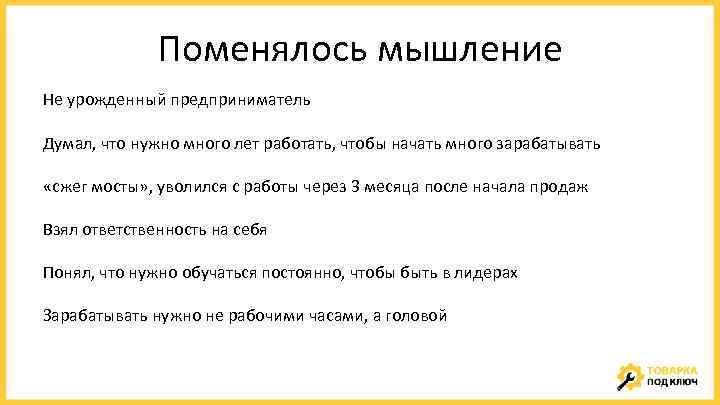 Поменялось мышление

Не урожденный предприниматель

Думал, что нужно много лет работать, чтобы начать много зарабатывать

«сжег мосты», уволился с работы через 3 месяца после начала продаж

Взял ответственность на себя

Понял, что нужно обучаться постоянно, чтобы быть в лидерах

Зарабатывать нужно не рабочими часами, а головой

ТОВАРКА ПОД КЛЮЧ